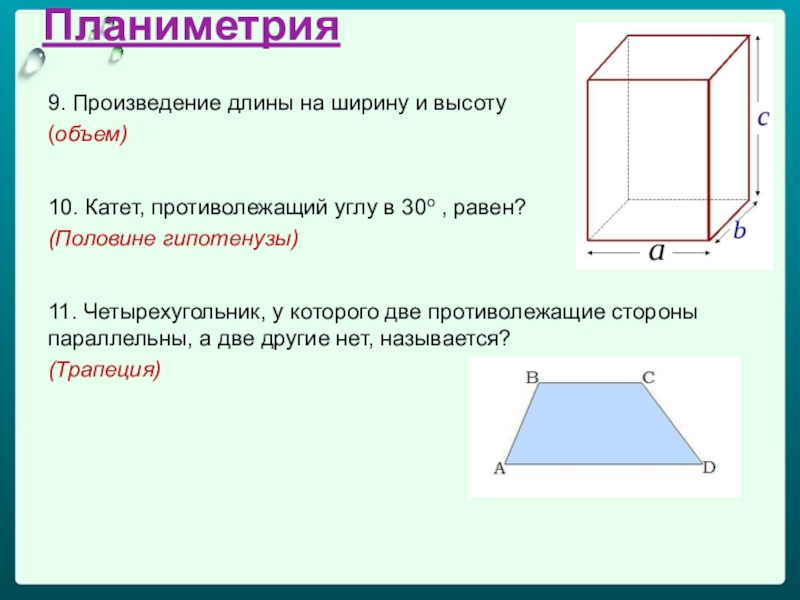 Планиметрия

9. Произведение длины на ширину и высоту
(объем)

10. Катет, противолежащий углу в $30^o$ , равен?
(Половине гипотенузы)

11. Четырехугольник, у которого две противолежащие стороны параллельны, а две другие нет, называется?
(Трапеция)

c
b
a

B
C
A
D